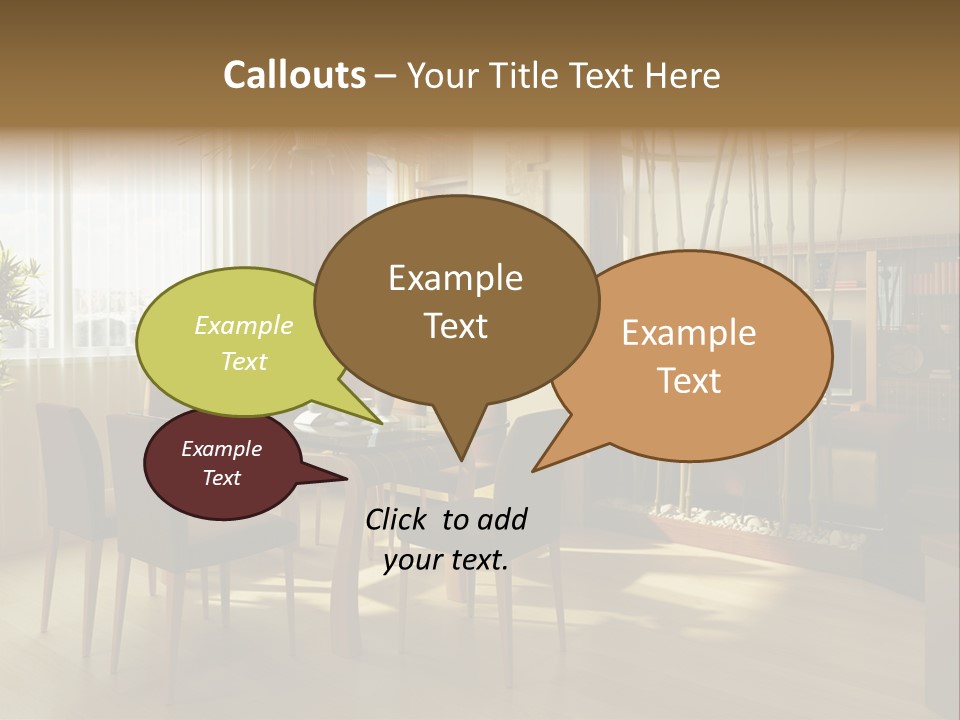 Callouts – Your Title Text Here

Example Text

Example Text

Example Text

Example Text

Click to add your text.